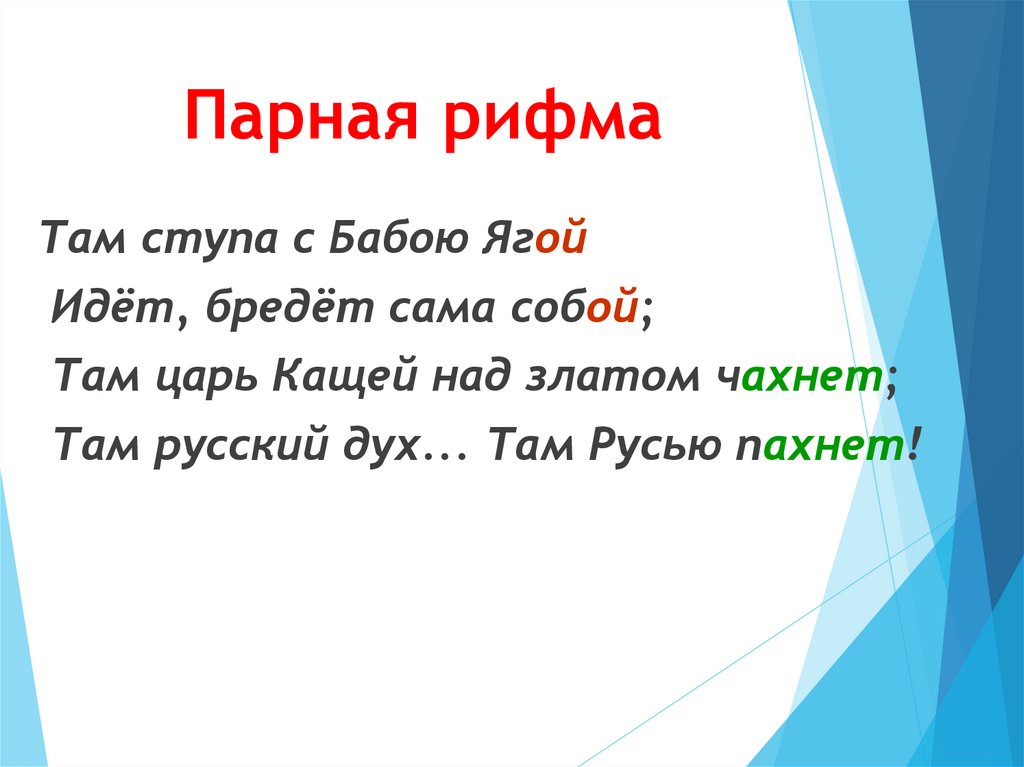 Парная рифма

Там ступа с Бабою Ягой
Идёт, бредёт сама собой;
Там царь Кащей над златом чахнет;
Там русский дух... Там Русью пахнет!